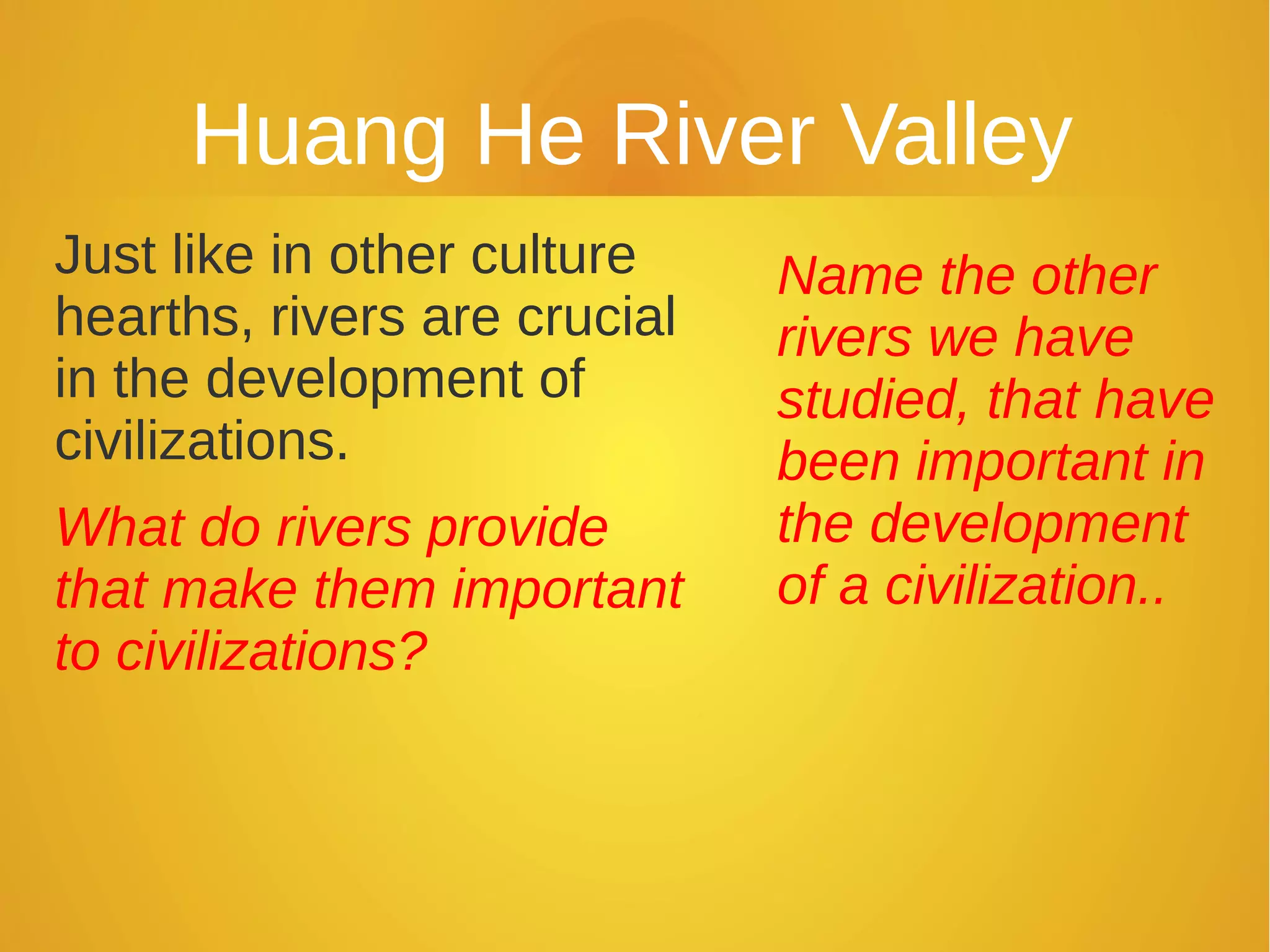 Huang He River Valley

Just like in other culture hearths, rivers are crucial in the development of civilizations.

What do rivers provide that make them important to civilizations?

Name the other rivers we have studied, that have been important in the development of a civilization..